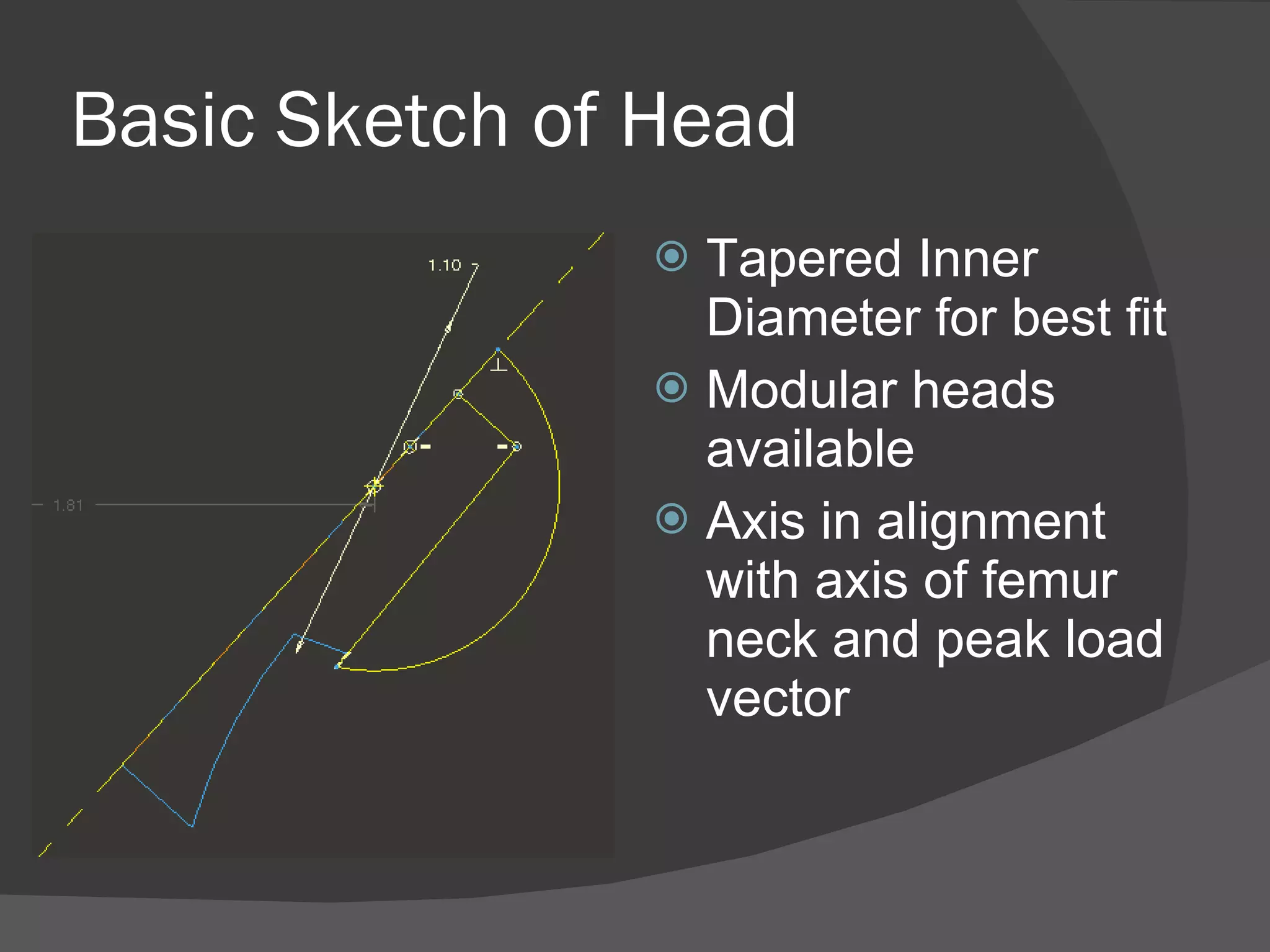 Basic Sketch of Head

1.10

1.81

Tapered Inner Diameter for best fit

Modular heads available

Axis in alignment with axis of femur neck and peak load vector